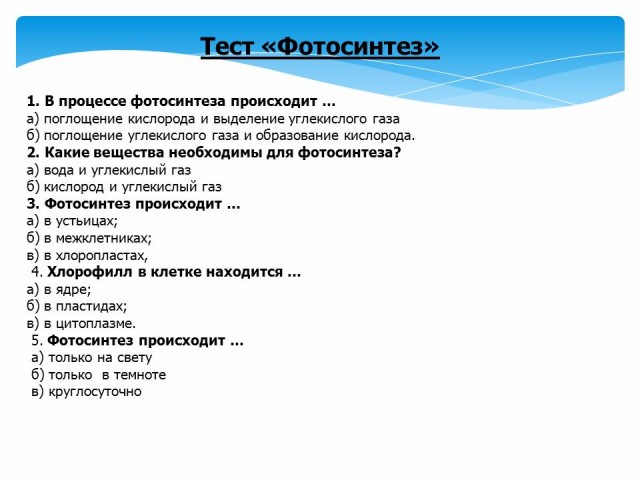 Тест «Фотосинтез»

1. В процессе фотосинтеза происходит …
а) поглощение кислорода и выделение углекислого газа
б) поглощение углекислого газа и образование кислорода.
2. Какие вещества необходимы для фотосинтеза?
а) вода и углекислый газ
б) кислород и углекислый газ
3. Фотосинтез происходит …
а) в устьицах;
б) в межклетниках;
в) в хлоропластах,
4. Хлорофилл в клетке находится …
а) в ядре;
б) в пластидах;
в) в цитоплазме.
5. Фотосинтез происходит …
а) только на свету
б) только в темноте
в) круглосуточно